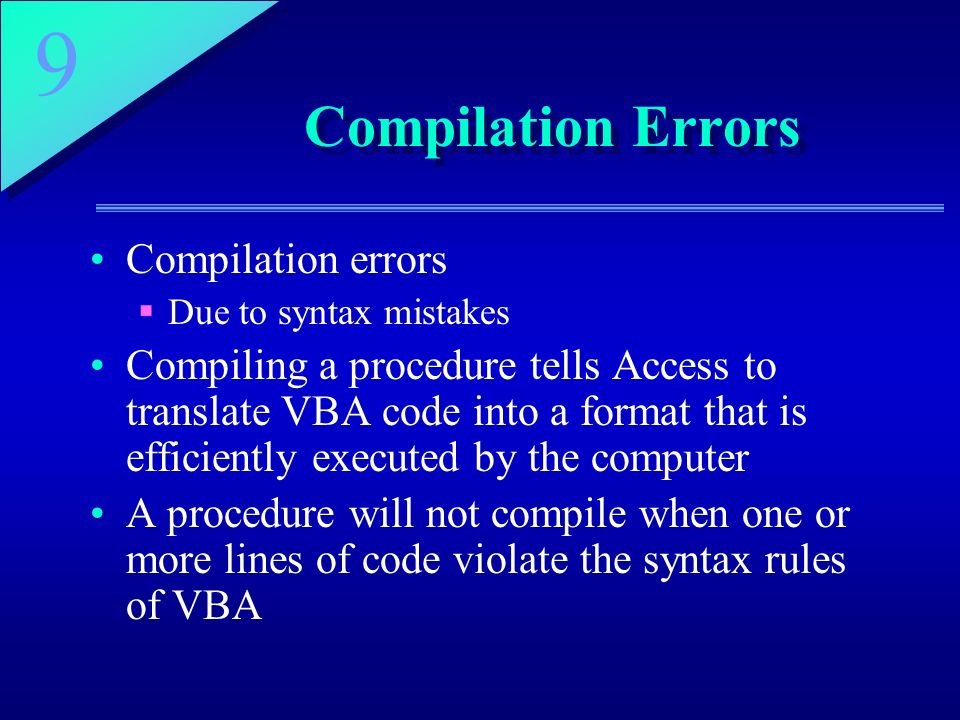 9

Compilation Errors

• Compilation errors
▪ Due to syntax mistakes
• Compiling a procedure tells Access to translate VBA code into a format that is efficiently executed by the computer
• A procedure will not compile when one or more lines of code violate the syntax rules of VBA